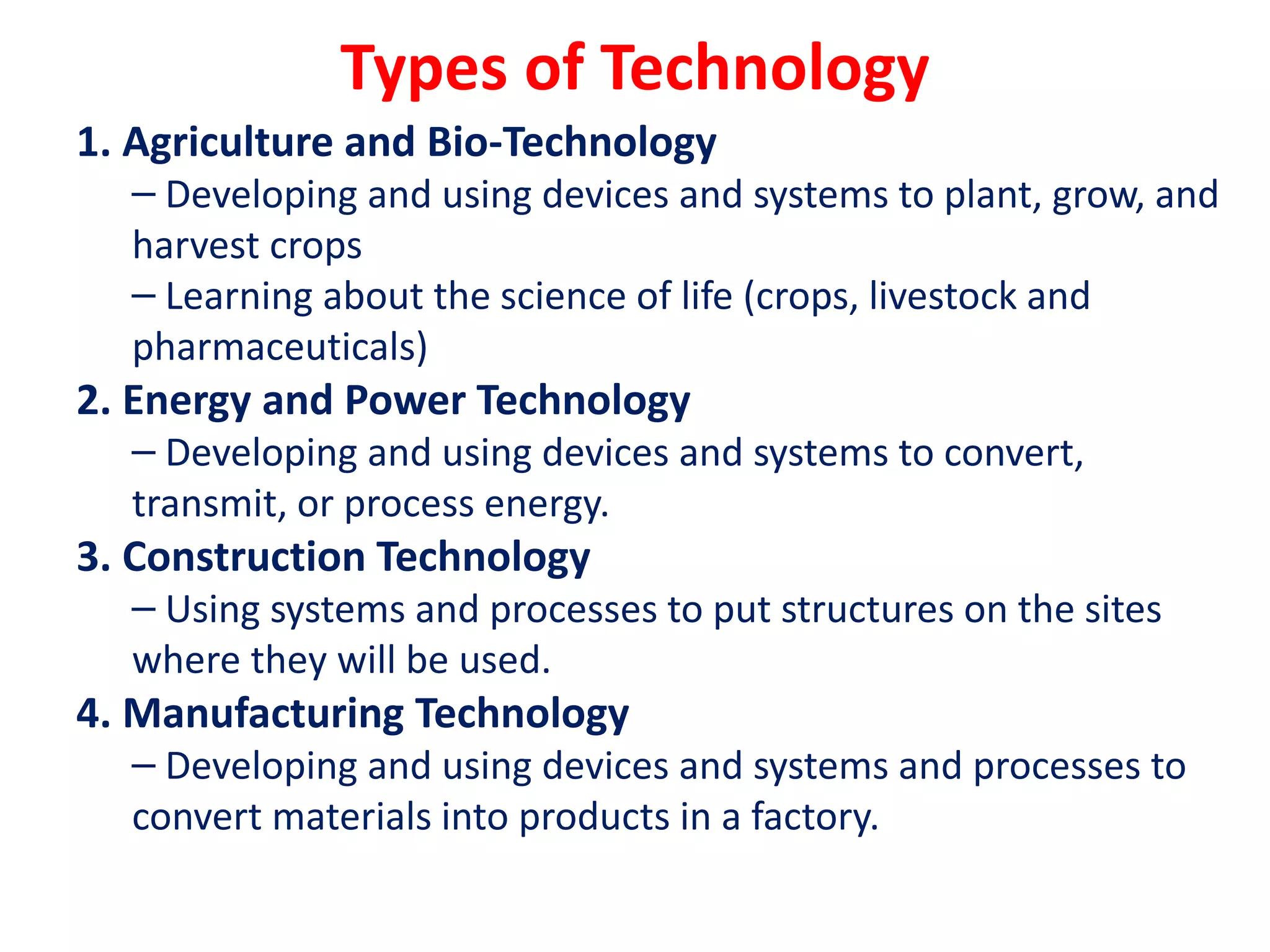 Types of Technology

1. Agriculture and Bio-Technology

– Developing and using devices and systems to plant, grow, and harvest crops

– Learning about the science of life (crops, livestock and pharmaceuticals)

2. Energy and Power Technology

– Developing and using devices and systems to convert, transmit, or process energy.

3. Construction Technology

– Using systems and processes to put structures on the sites where they will be used.

4. Manufacturing Technology

– Developing and using devices and systems and processes to convert materials into products in a factory.